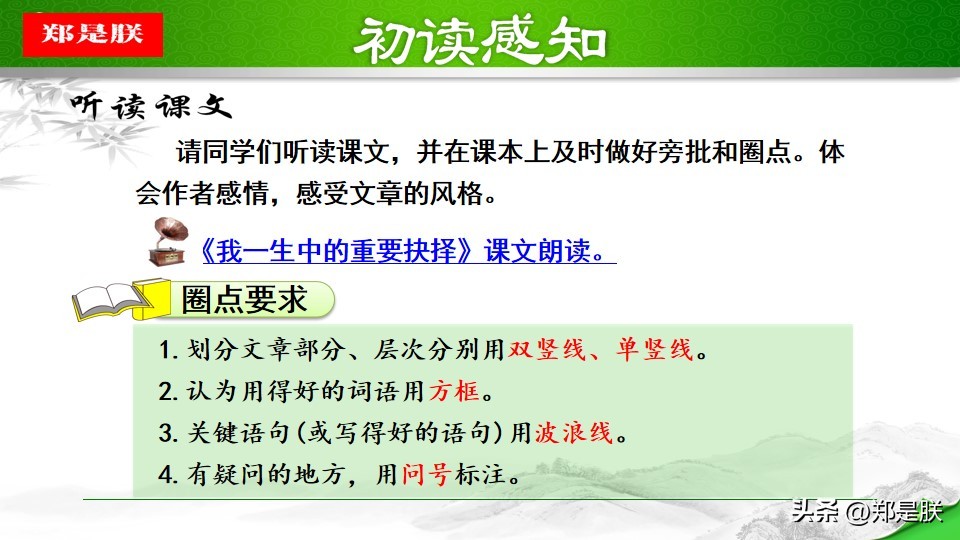 郑是朕

初读感知

听读课文

请同学们听读课文，并在课本上及时做好旁批和圈点。体会作者感情，感受文章的风格。

《我一生中的重要抉择》课文朗读。

圈点要求

1. 划分文章部分、层次分别用双竖线、单竖线。
2. 认为用得好的词语用方框。
3. 关键语句(或写得好的语句)用波浪线。
4. 有疑问的地方，用问号标注。

头条 @郑是朕